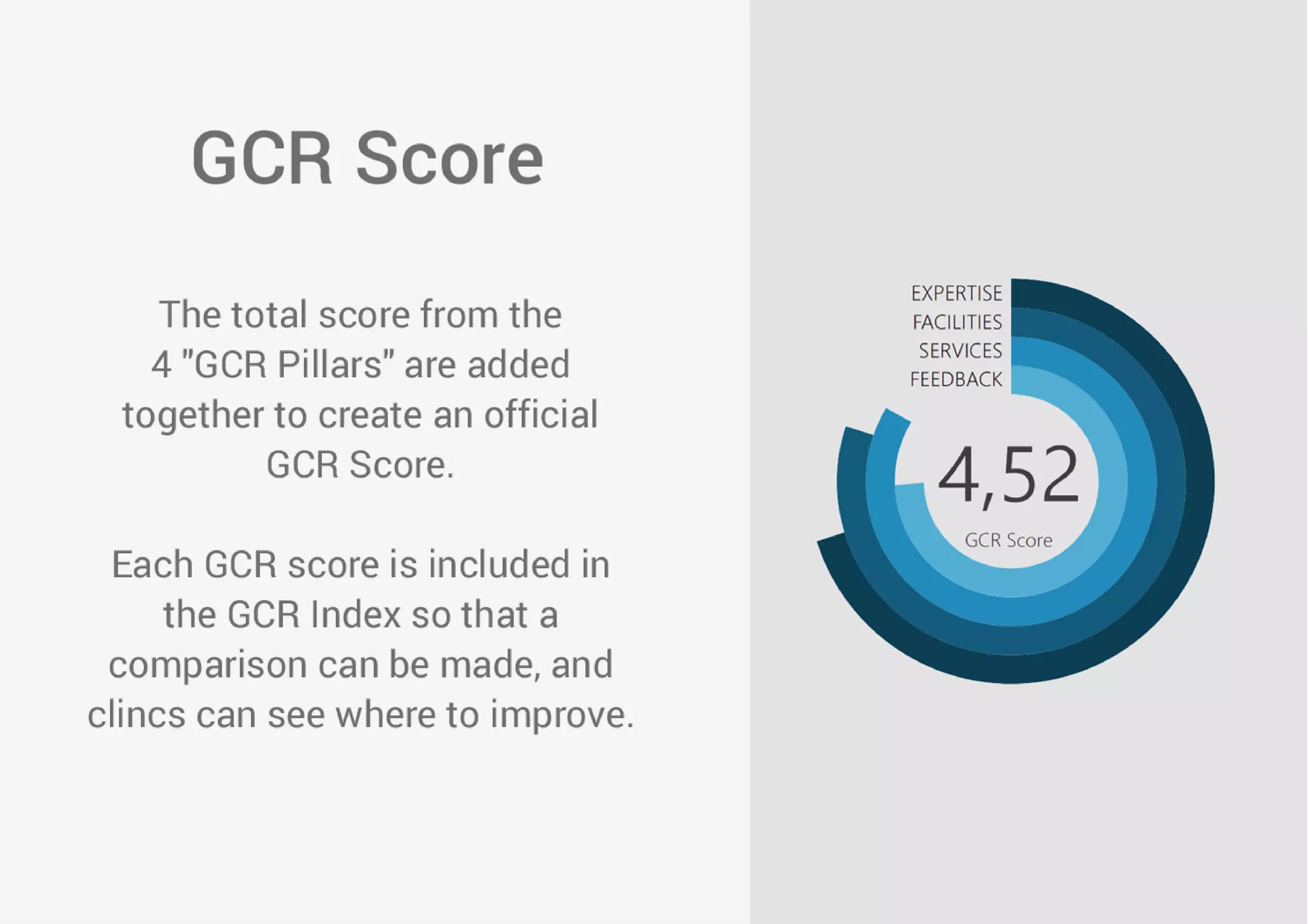 GCR Score

The total score from the 4 "GCR Pillars" are added together to create an official GCR Score.

Each GCR score is included in the GCR Index so that a comparison can be made, and clincs can see where to improve.

EXPERTISE
FACILITIES
SERVICES
FEEDBACK

4,52
GCR Score